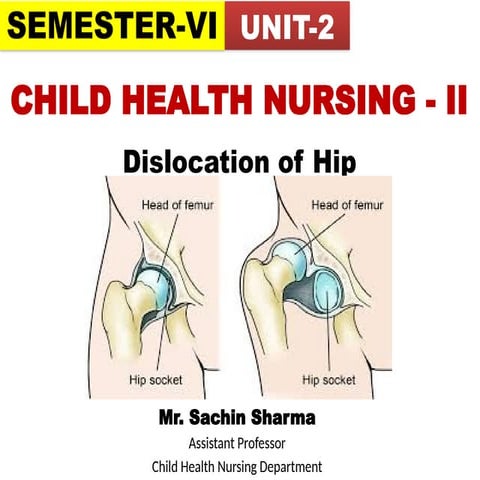 SEMESTER-VI UNIT-2

CHILD HEALTH NURSING - II

Dislocation of Hip

Head of femur

Hip socket

Head of femur

Hip socket

Mr. Sachin Sharma

Assistant Professor

Child Health Nursing Department